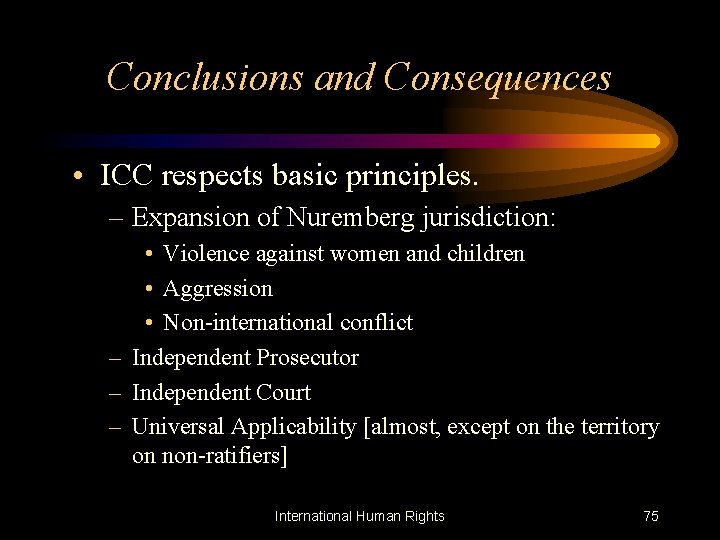 Conclusions and Consequences

• ICC respects basic principles.
– Expansion of Nuremberg jurisdiction:
• Violence against women and children
• Aggression
• Non-international conflict
– Independent Prosecutor
– Independent Court
– Universal Applicability [almost, except on the territory on non-ratifiers]

International Human Rights

75